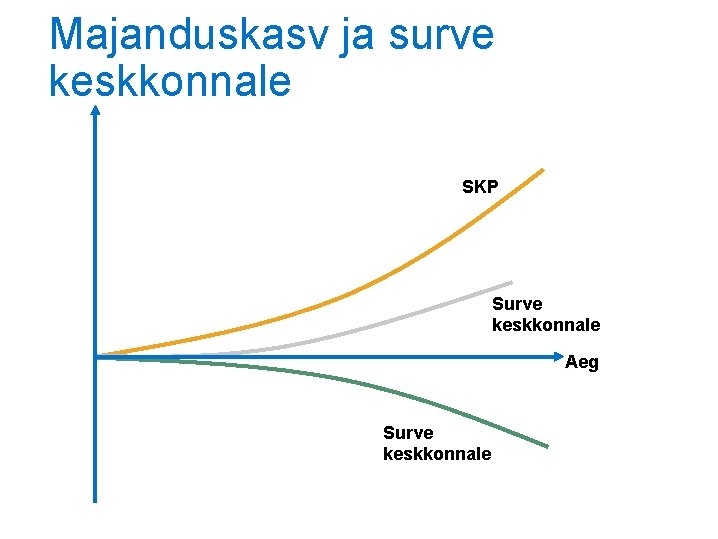 Majanduskasv ja surve keskkonnale

SKP

Surve keskkonnale

Aeg

Surve keskkonnale